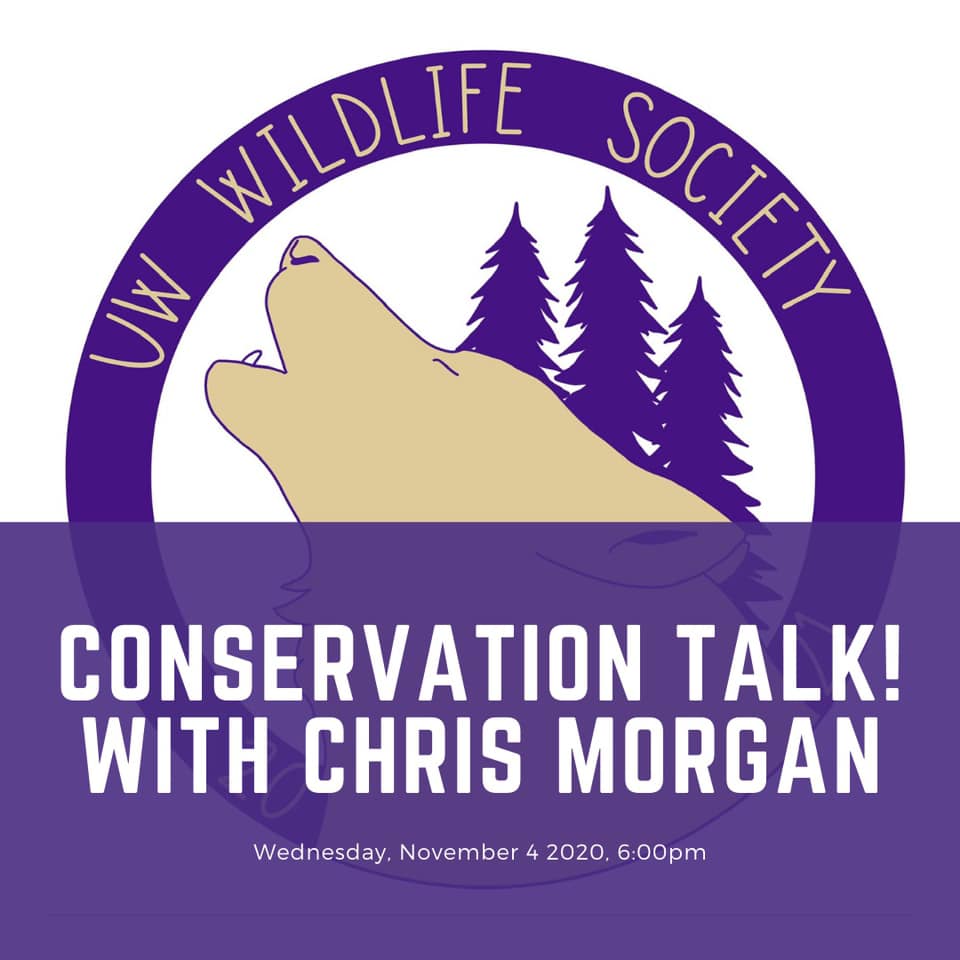 UW WILDLIFE SOCIETY

CONSERVATION TALK! WITH CHRIS MORGAN

Wednesday, November 4 2020, 6:00pm